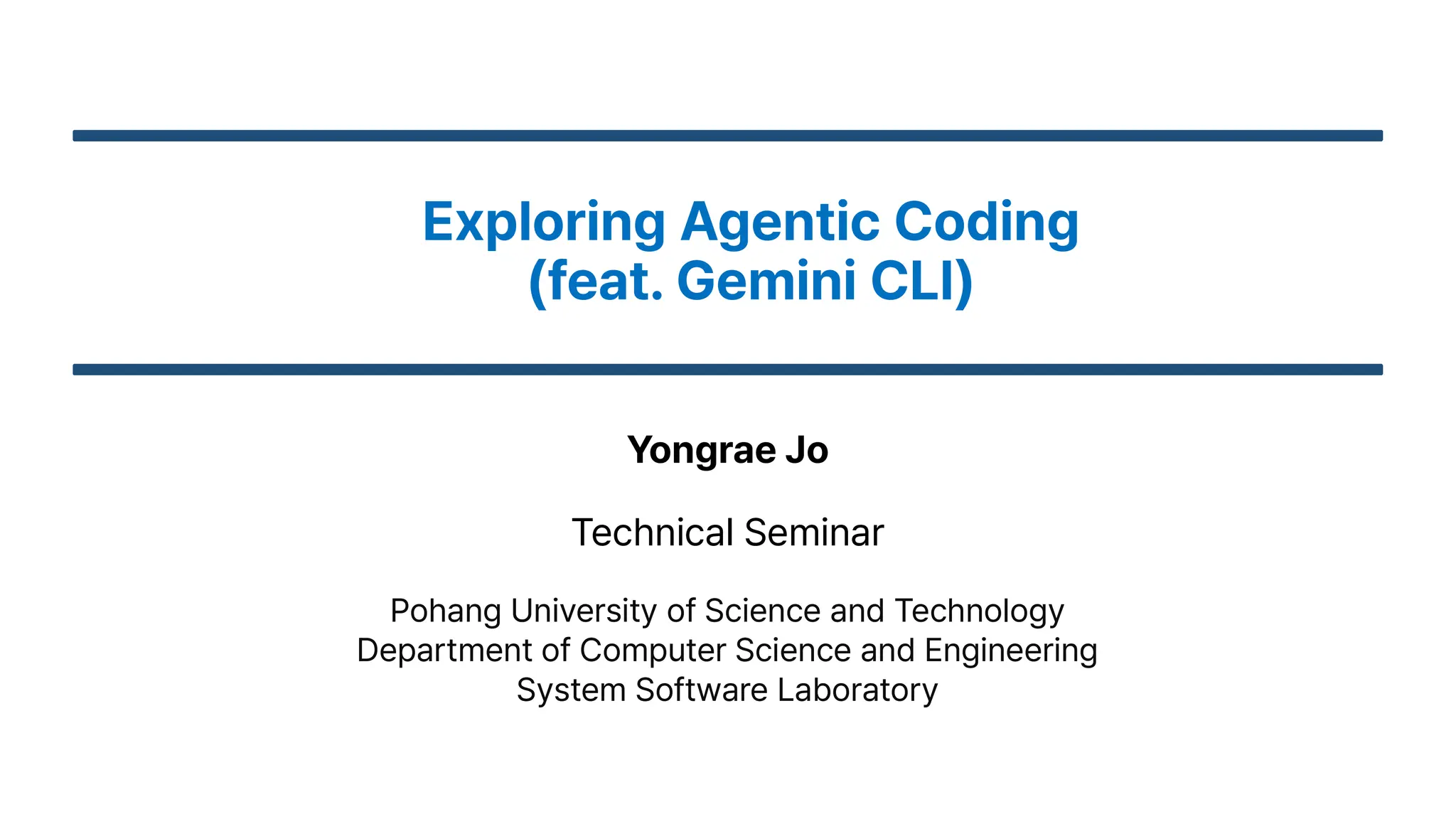 Exploring Agentic Coding
(feat. Gemini CLI)

Yongrae Jo

Technical Seminar

Pohang University of Science and Technology
Department of Computer Science and Engineering
System Software Laboratory